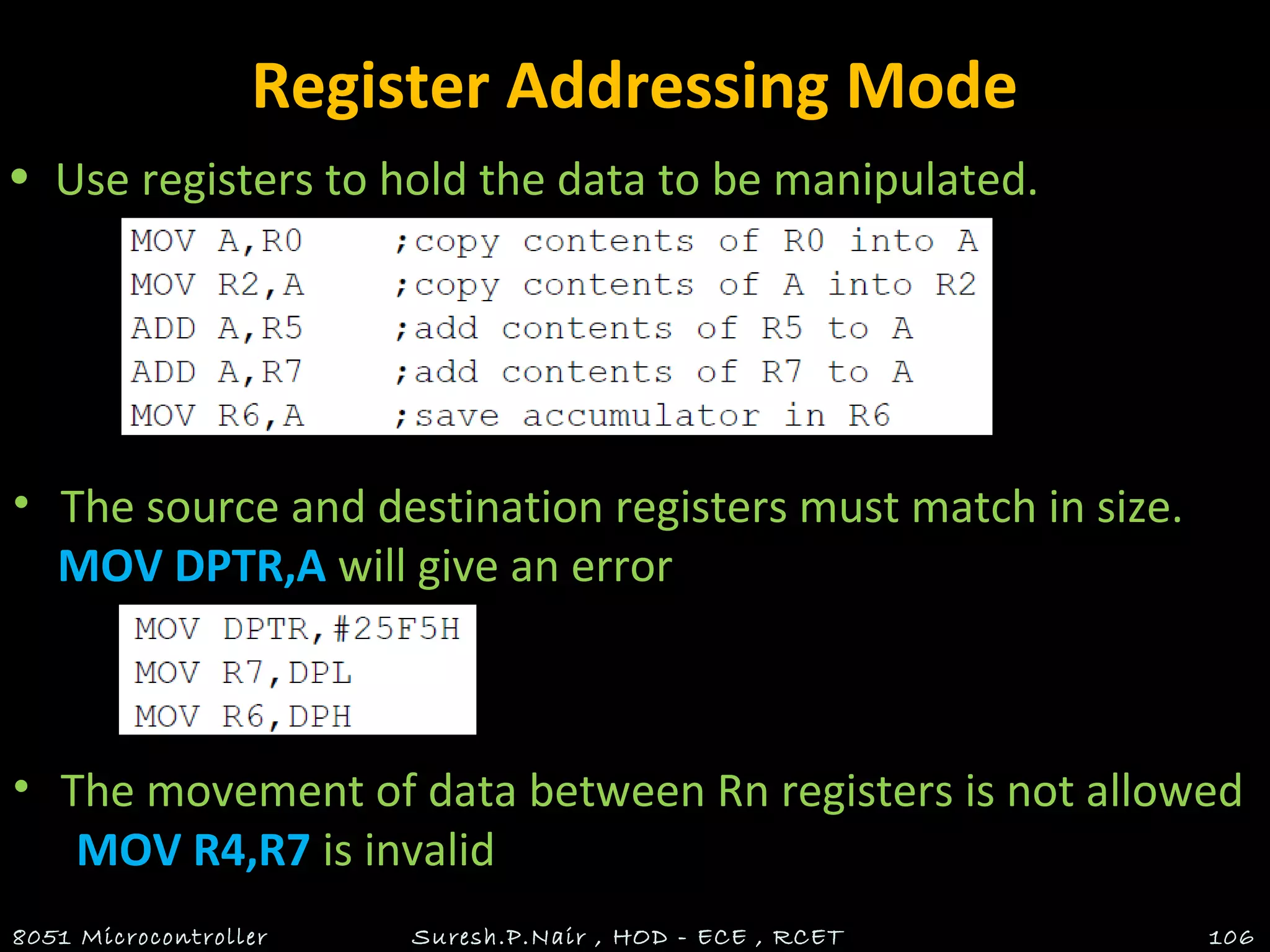 Register Addressing Mode

• Use registers to hold the data to be manipulated.

MOV A,R0 ;copy contents of R0 into A
MOV R2,A ;copy contents of A into R2
ADD A,R5 ;add contents of R5 to A
ADD A,R7 ;add contents of R7 to A
MOV R6,A ;save accumulator in R6

• The source and destination registers must match in size. MOV DPTR,A will give an error

MOV DPTR,#25F5H
MOV R7,DPL
MOV R6,DPH

• The movement of data between Rn registers is not allowed MOV R4,R7 is invalid

8051 Microcontroller Suresh.P.Nair , HOD - ECE , RCET 106